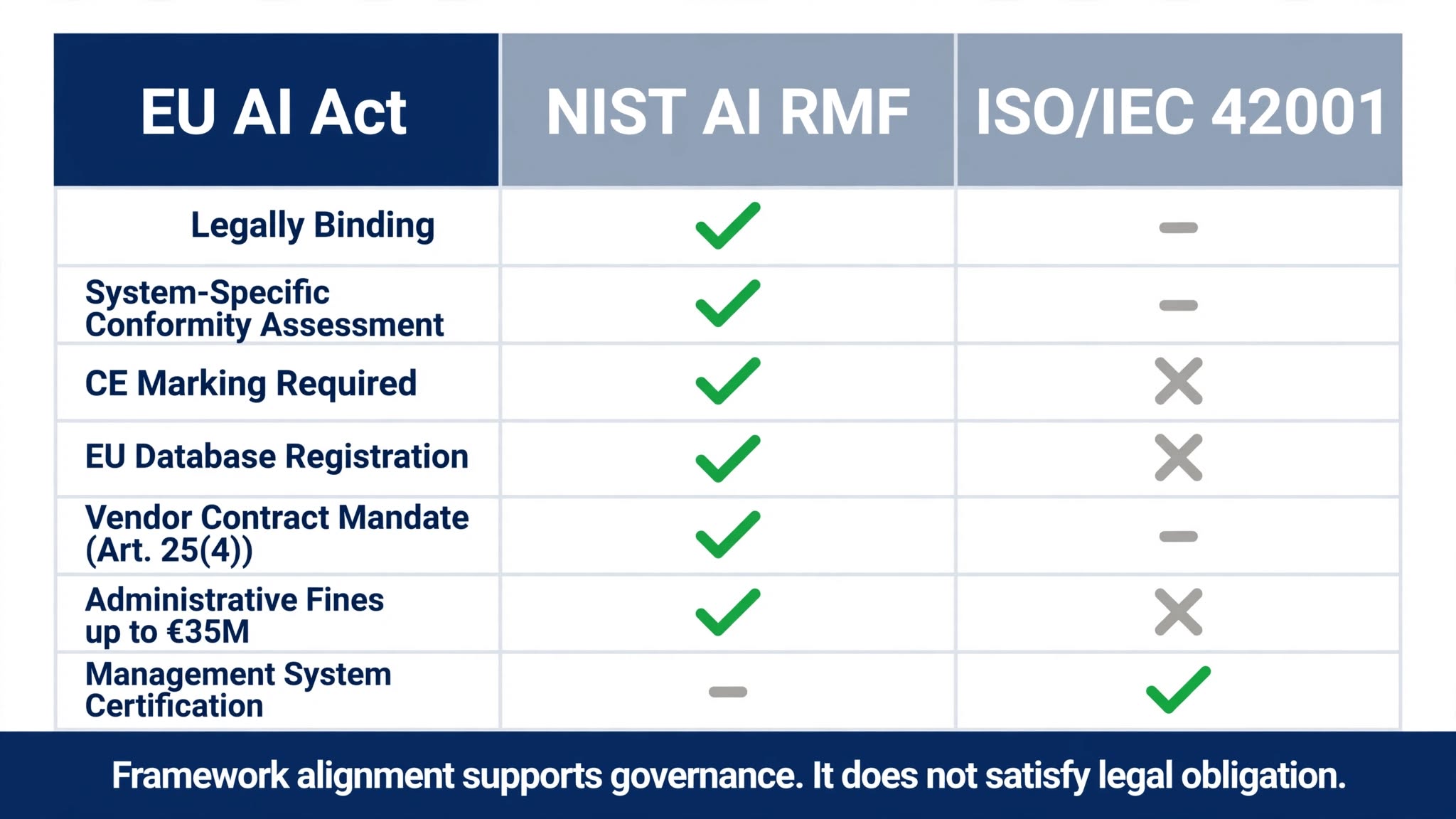 | EU AI Act | NIST AI RMF | ISO/IEC 42001 |
|---|---|---|
| Legally Binding | ✓ | – |
| System-Specific Conformity Assessment | ✓ | – |
| CE Marking Required | ✓ | ✗ |
| EU Database Registration | ✓ | ✗ |
| Vendor Contract Mandate (Art. 25(4)) | ✓ | – |
| Administrative Fines up to €35M | ✓ | ✗ |
| Management System Certification | – | ✓ |

Framework alignment supports governance. It does not satisfy legal obligation.